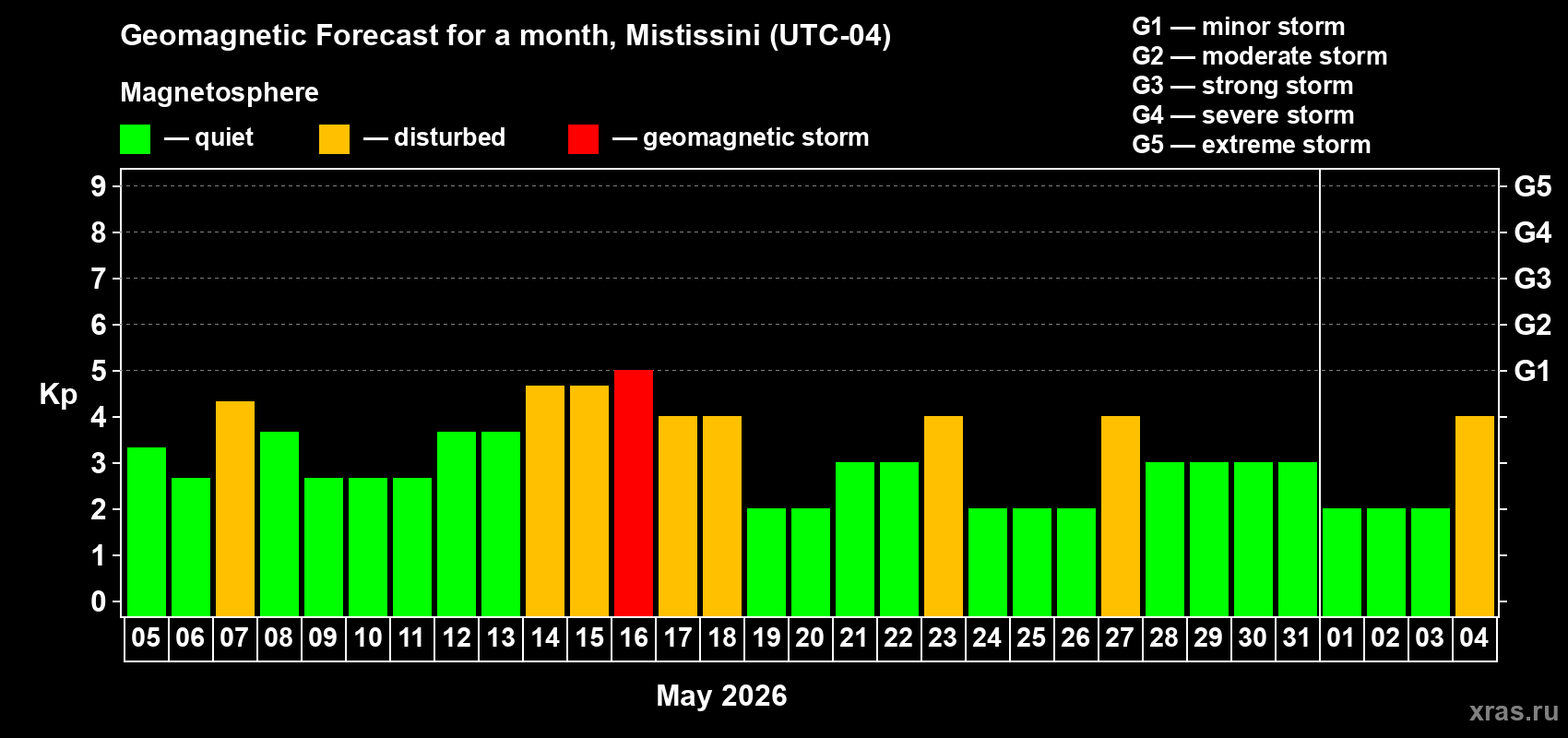 Geomagnetic Forecast for a month, Mistissini (UTC-04)

Magnetosphere

— quiet — disturbed — geomagnetic storm

G1 — minor storm
G2 — moderate storm
G3 — strong storm
G4 — severe storm
G5 — extreme storm

Kp

9
8
7
6
5
4
3
2
1
0

G5
G4
G3
G2
G1

05 06 07 08 09 10 11 12 13 14 15 16 17 18 19 20 21 22 23 24 25 26 27 28 29 30 31 01 02 03 04

May 2026

xras.ru